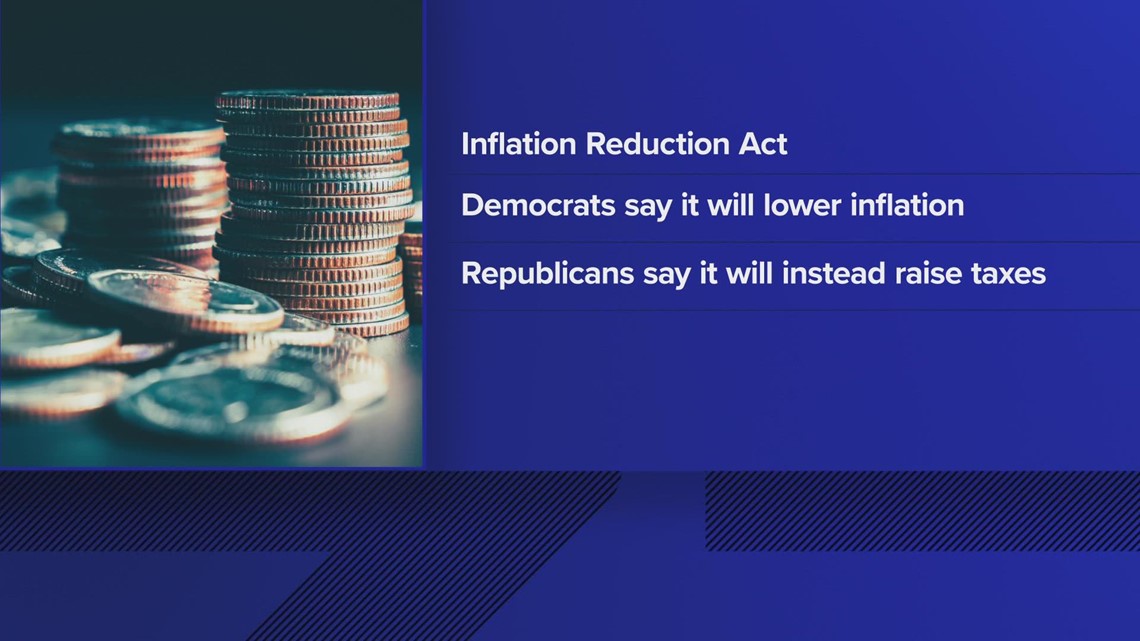 Inflation Reduction Act

Democrats say it will lower inflation

Republicans say it will instead raise taxes